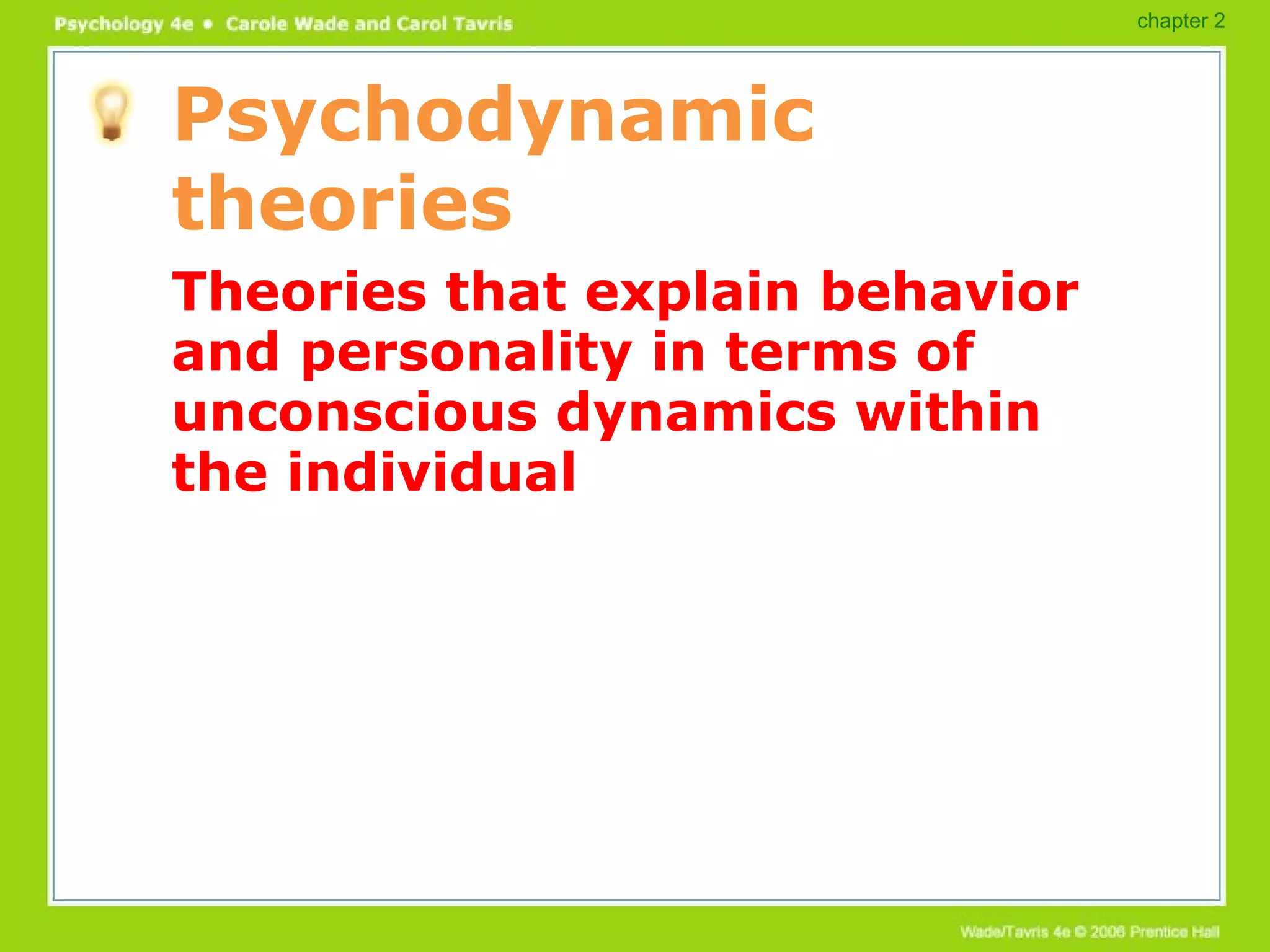 Psychology 4e • Carole Wade and Carol Tavris

chapter 2

Psychodynamic theories

Theories that explain behavior and personality in terms of unconscious dynamics within the individual

Wade/Tavris 4e © 2006 Prentice Hall